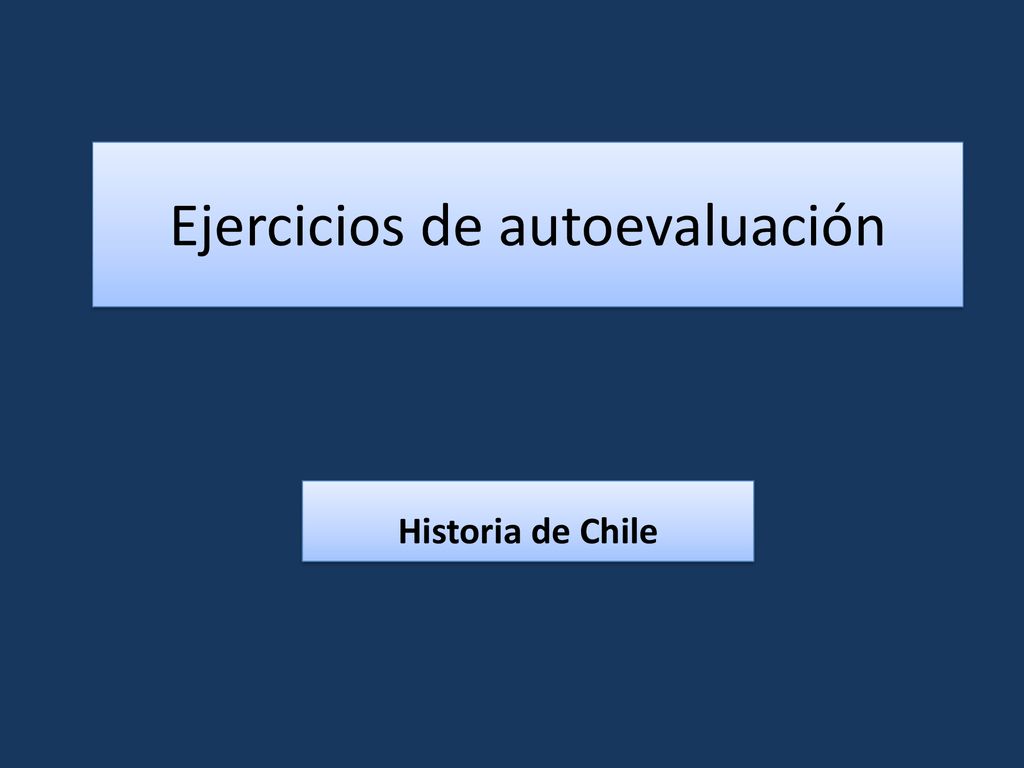 Ejercicios de autoevaluación

Historia de Chile